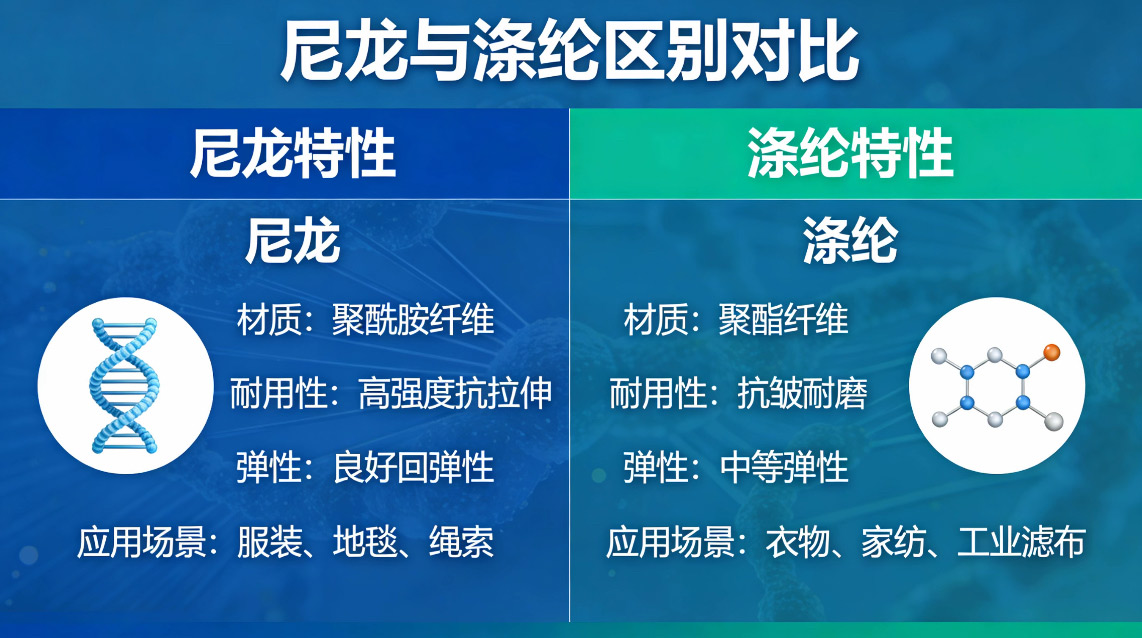 尼龙与涤纶区别对比

尼龙特性

尼龙

材质：聚酰胺纤维

耐用性：高强度抗拉伸

弹性：良好回弹性

应用场景：服装、地毯、绳索

涤纶特性

涤纶

材质：聚酯纤维

耐用性：抗皱耐磨

弹性：中等弹性

应用场景：衣物、家纺、工业滤布